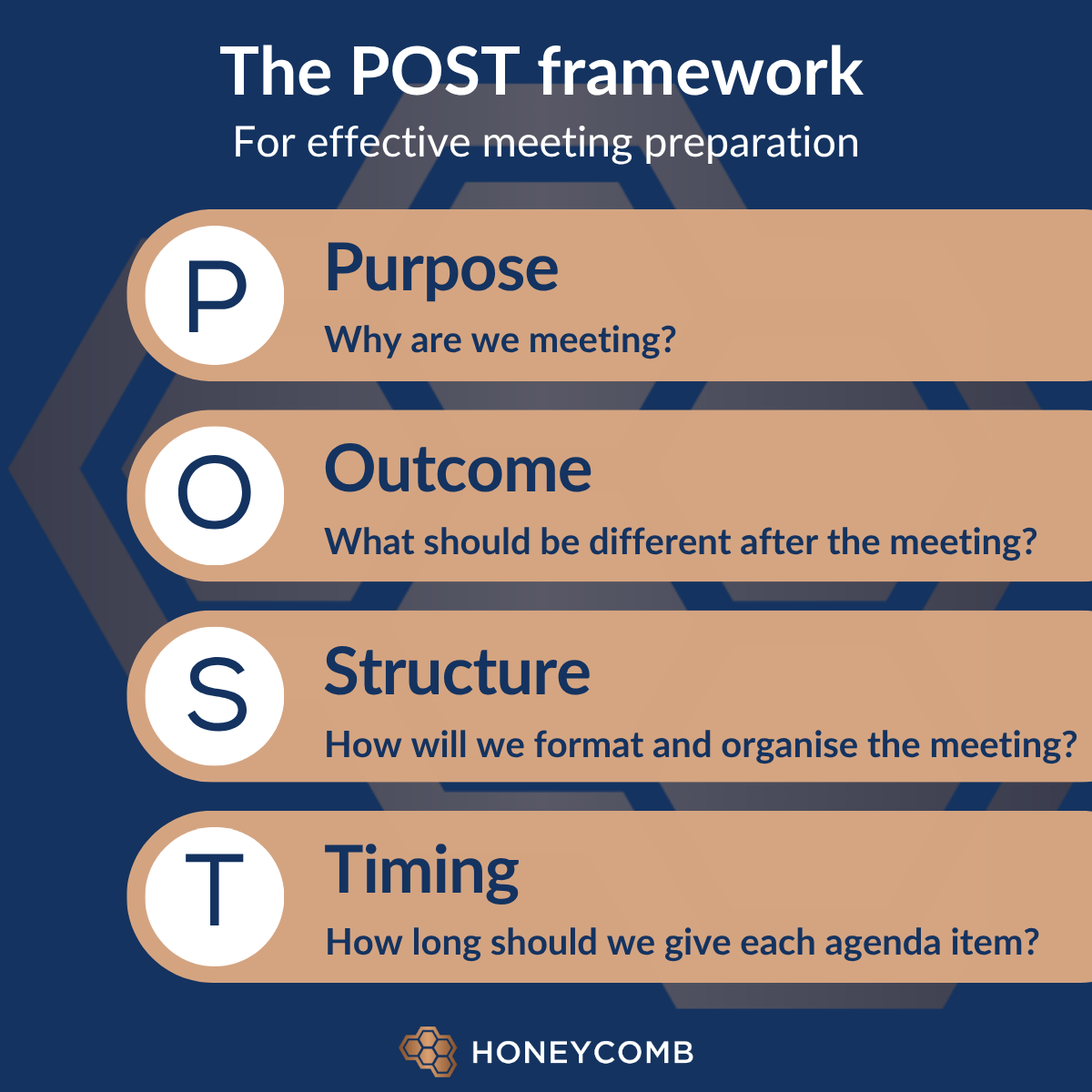 The POST framework
For effective meeting preparation

P
Purpose
Why are we meeting?

O
Outcome
What should be different after the meeting?

S
Structure
How will we format and organise the meeting?

T
Timing
How long should we give each agenda item?

HONEYCOMB